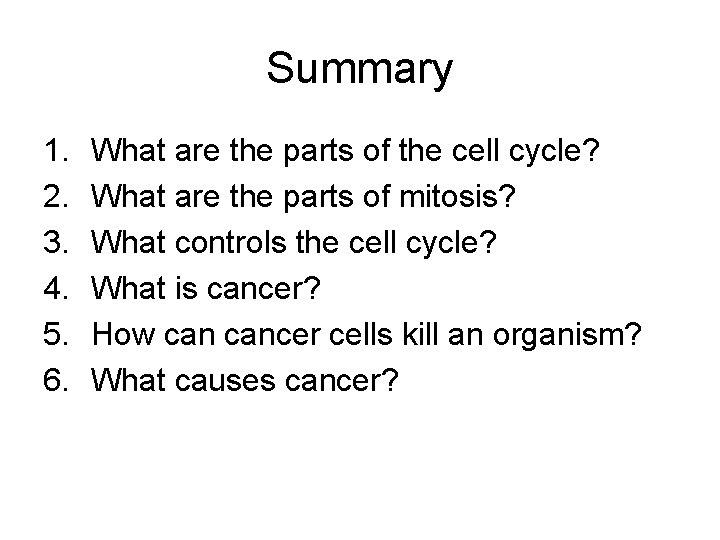 Summary

1. What are the parts of the cell cycle?
2. What are the parts of mitosis?
3. What controls the cell cycle?
4. What is cancer?
5. How can cancer cells kill an organism?
6. What causes cancer?